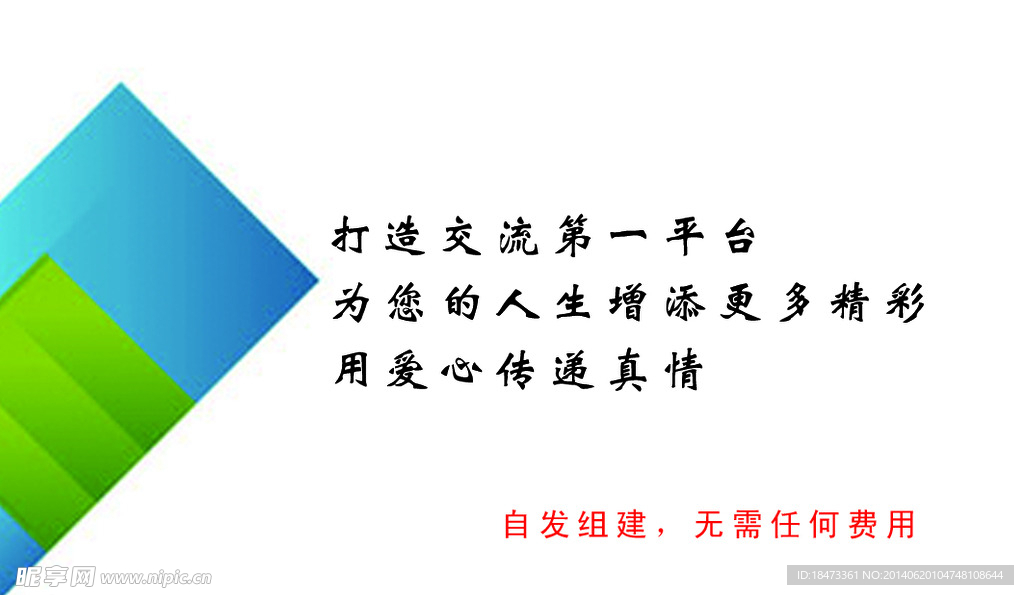 打造交流第一平台
为您的人生增添更多精彩
用爱心传递真情

自发组建，无需任何费用

昵享网 www.nipic.cn

ID:18473361 NO:20140620104748108644